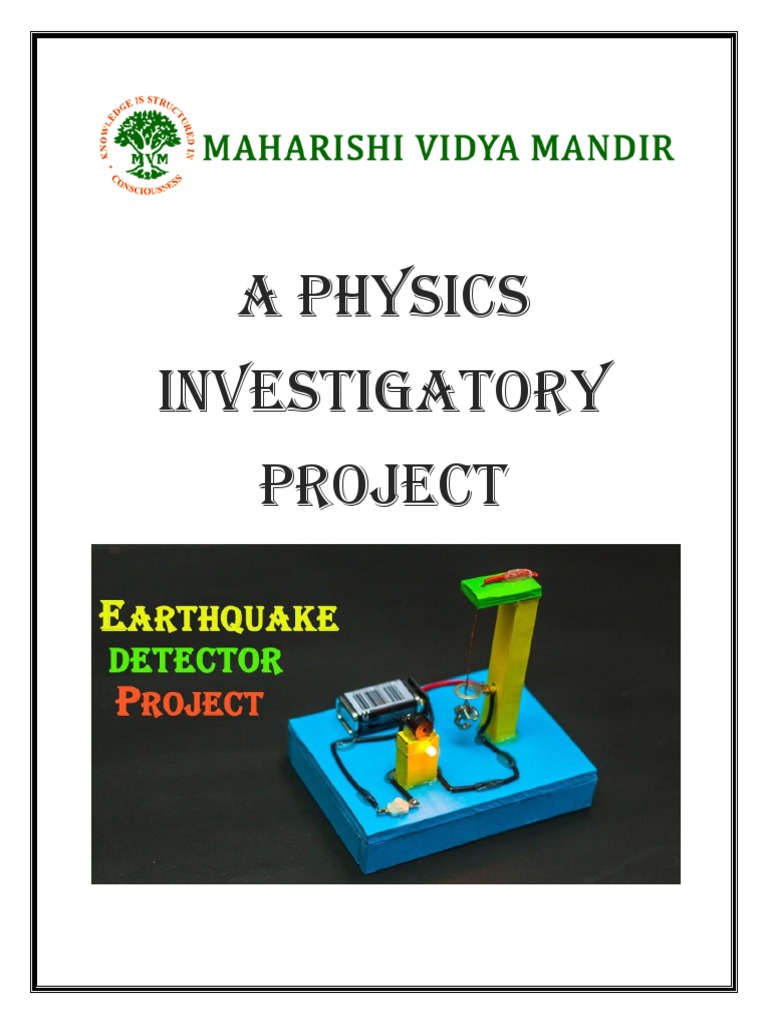 KNOWLEDGE IS STRUCTURED IN CONSCIOUSNESS
MVM
MAHARISHI VIDYA MANDIR

A PHYSICS INVESTIGATORY PROJECT

EARTHQUAKE
DETECTOR
PROJECT